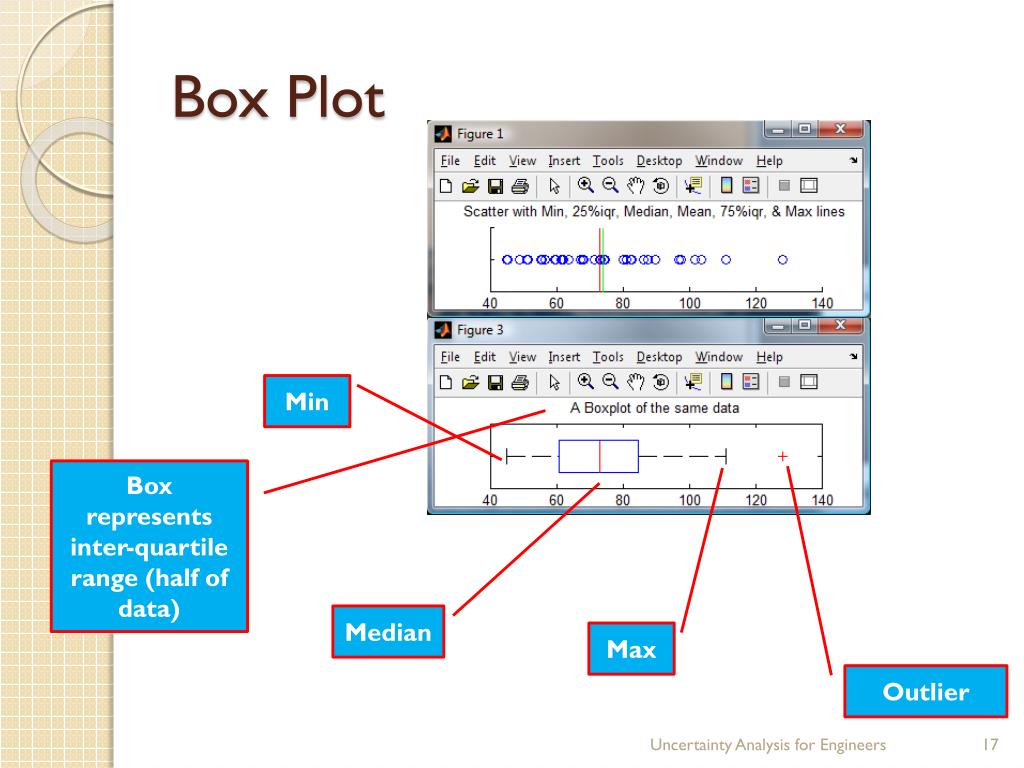 Box Plot

Figure 1

File Edit View Insert Tools Desktop Window Help

Scatter with Min, 25%iqr, Median, Mean, 75%iqr, & Max lines

40 60 80 100 120 140

Figure 3

File Edit View Insert Tools Desktop Window Help

A Boxplot of the same data

40 60 80 100 120 140

Min

Box represents inter-quartile range (half of data)

Median

Max

Outlier

Uncertainty Analysis for Engineers

17